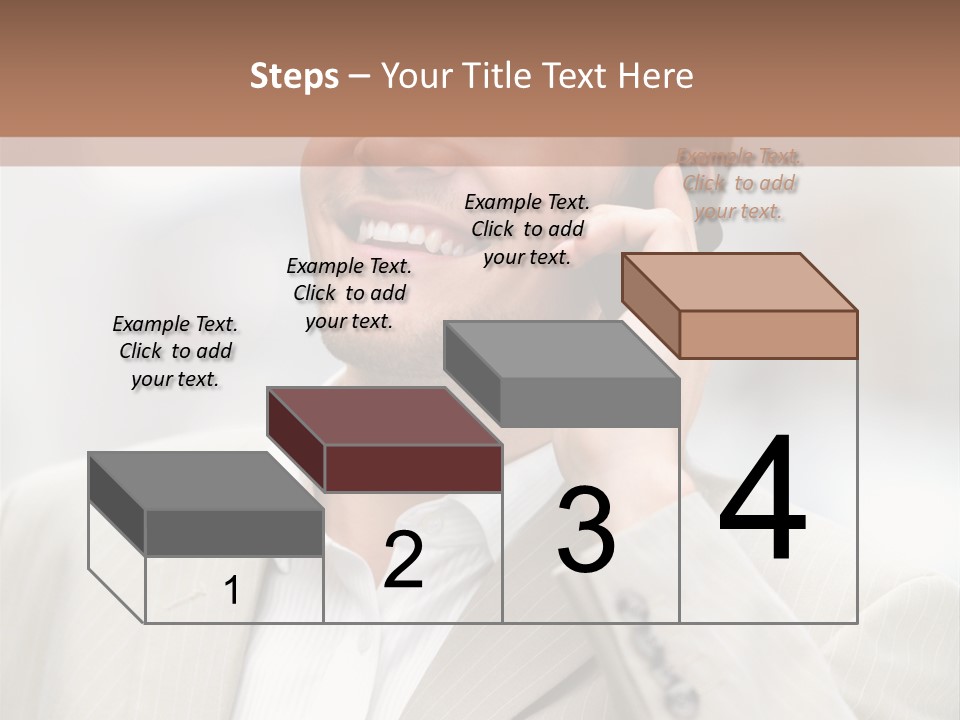 Steps – Your Title Text Here

Example Text. Click to add your text.

Example Text. Click to add your text.

Example Text. Click to add your text.

Example Text. Click to add your text.

1

2

3

4